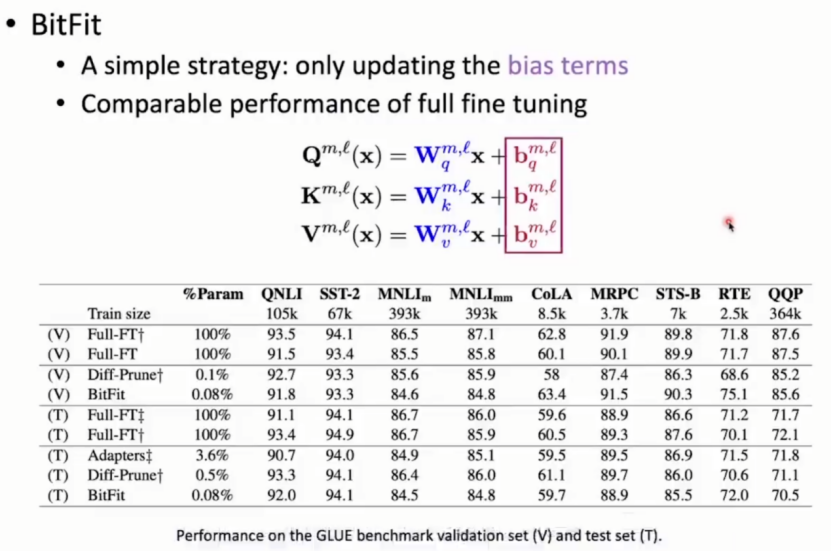 • BitFit
• A simple strategy: only updating the bias terms
• Comparable performance of full fine tuning

$\mathbf{Q}^{m,\ell}(\mathbf{x}) = \mathbf{W}_q^{m,\ell}\mathbf{x} + \mathbf{b}_q^{m,\ell}$
$\mathbf{K}^{m,\ell}(\mathbf{x}) = \mathbf{W}_k^{m,\ell}\mathbf{x} + \mathbf{b}_k^{m,\ell}$
$\mathbf{V}^{m,\ell}(\mathbf{x}) = \mathbf{W}_v^{m,\ell}\mathbf{x} + \mathbf{b}_v^{m,\ell}$

| | | %Param | QNLI | SST-2 | MNLI$_m$ | MNLI$_{mm}$ | CoLA | MRPC | STS-B | RTE | QQP |
|---|---|---|---|---|---|---|---|---|---|---|---|
| | Train size | | 105k | 67k | 393k | 393k | 8.5k | 3.7k | 7k | 2.5k | 364k |
| (V) | Full-FT† | 100% | 93.5 | 94.1 | 86.5 | 87.1 | 62.8 | 91.9 | 89.8 | 71.8 | 87.6 |
| (V) | Full-FT | 100% | 91.5 | 93.4 | 85.5 | 85.8 | 60.1 | 90.1 | 89.9 | 71.7 | 87.5 |
| (V) | Diff-Prune† | 0.1% | 92.7 | 93.3 | 85.6 | 85.9 | 58 | 87.4 | 86.3 | 68.6 | 85.2 |
| (V) | BitFit | 0.08% | 91.8 | 93.3 | 84.6 | 84.8 | 63.4 | 91.5 | 90.3 | 75.1 | 85.6 |
| (T) | Full-FT‡ | 100% | 91.1 | 94.1 | 86.7 | 86.0 | 59.6 | 88.9 | 86.6 | 71.2 | 71.7 |
| (T) | Full-FT† | 100% | 93.4 | 94.9 | 86.7 | 85.9 | 60.5 | 89.3 | 87.6 | 70.1 | 72.1 |
| (T) | Adapters‡ | 3.6% | 90.7 | 94.0 | 84.9 | 85.1 | 59.5 | 89.5 | 86.9 | 71.5 | 71.8 |
| (T) | Diff-Prune† | 0.5% | 93.3 | 94.1 | 86.4 | 86.0 | 61.1 | 89.7 | 86.0 | 70.6 | 71.1 |
| (T) | BitFit | 0.08% | 92.0 | 94.1 | 84.5 | 84.8 | 59.7 | 88.9 | 85.5 | 72.0 | 70.5 |

Performance on the GLUE benchmark validation set (V) and test set (T).